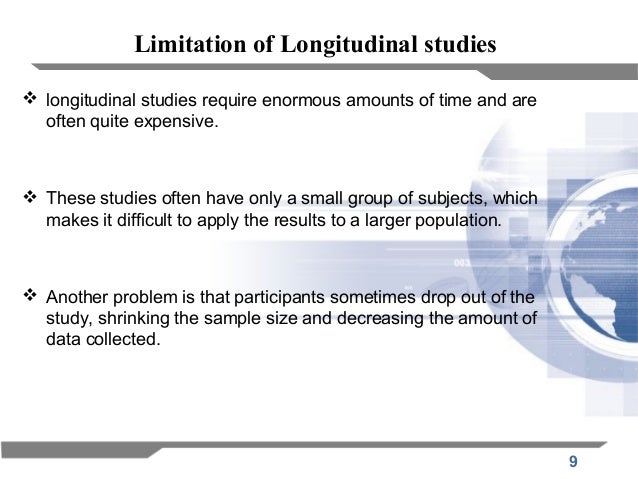 Limitation of Longitudinal studies

❖ longitudinal studies require enormous amounts of time and are often quite expensive.

❖ These studies often have only a small group of subjects, which makes it difficult to apply the results to a larger population.

❖ Another problem is that participants sometimes drop out of the study, shrinking the sample size and decreasing the amount of data collected.

9